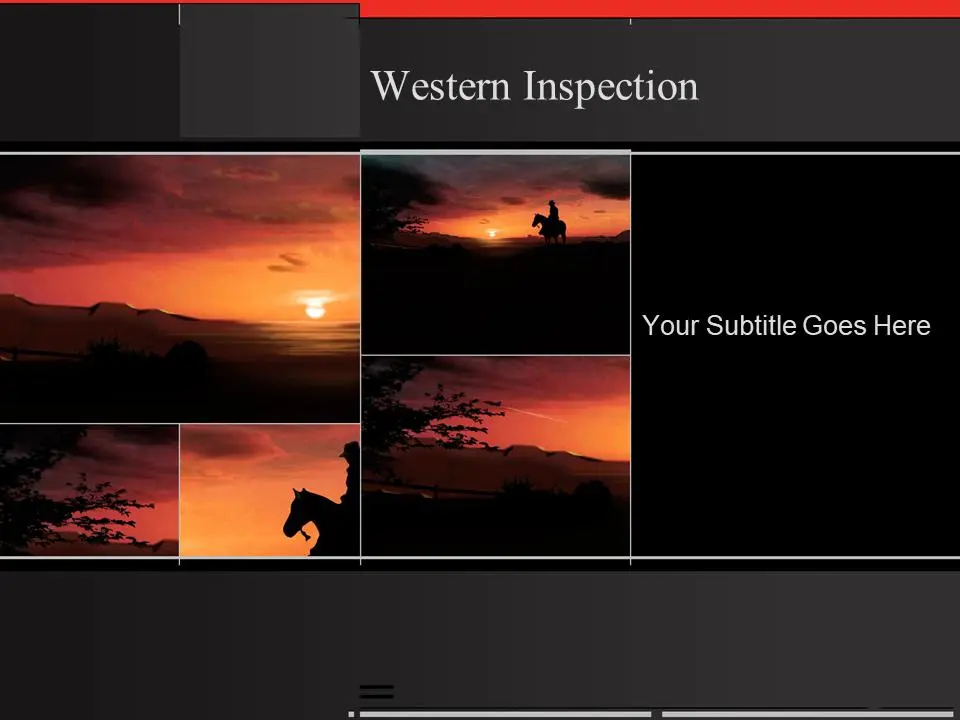 Western Inspection

Your Subtitle Goes Here